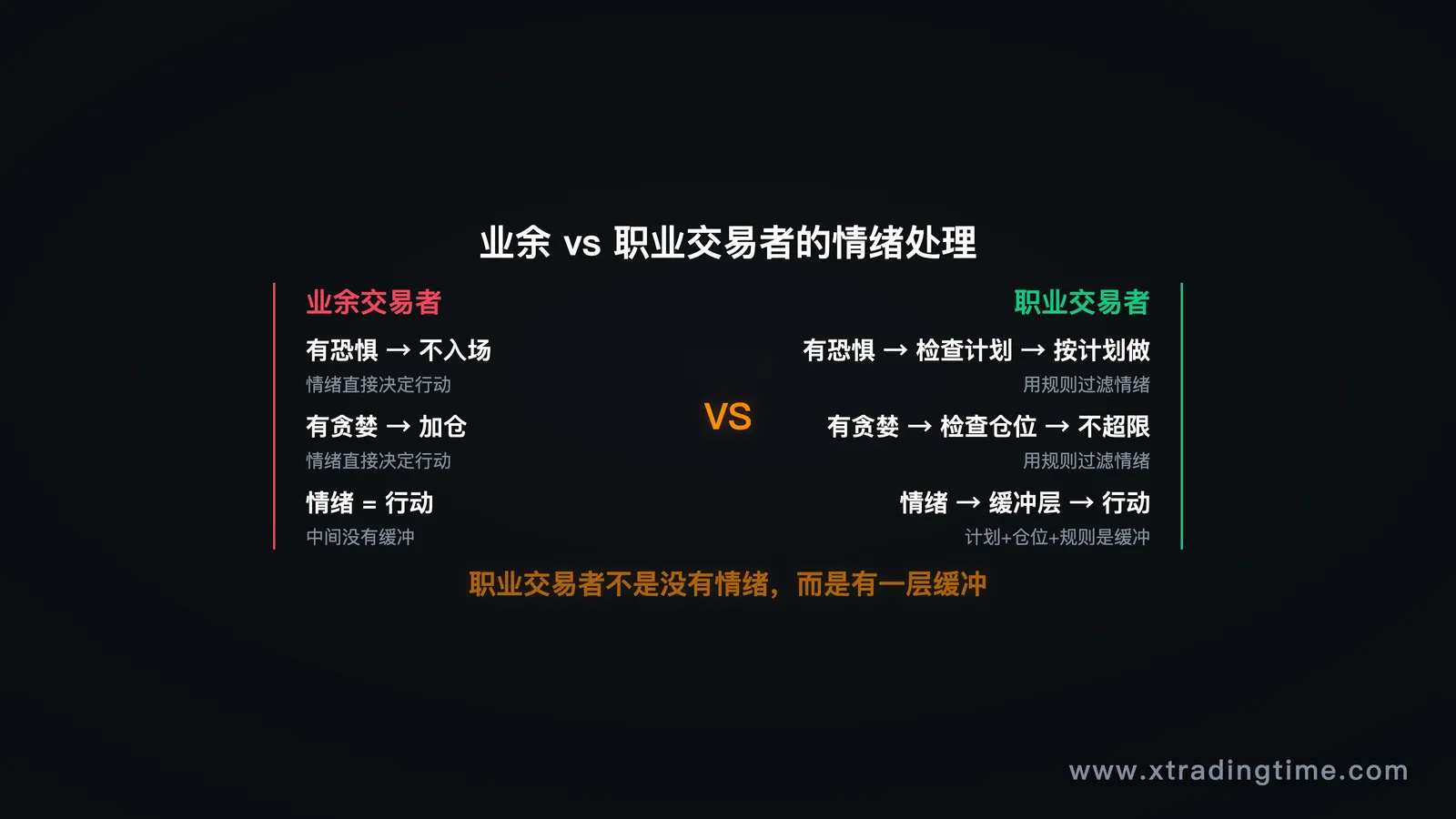 业余 vs 职业交易者的情绪处理

业余交易者

有恐惧 → 不入场
情绪直接决定行动

有贪婪 → 加仓
情绪直接决定行动

情绪 = 行动
中间没有缓冲

VS

职业交易者

有恐惧 → 检查计划 → 按计划做
用规则过滤情绪

有贪婪 → 检查仓位 → 不超限
用规则过滤情绪

情绪 → 缓冲层 → 行动
计划+仓位+规则是缓冲

职业交易者不是没有情绪，而是有一层缓冲

www.xtradingtime.com